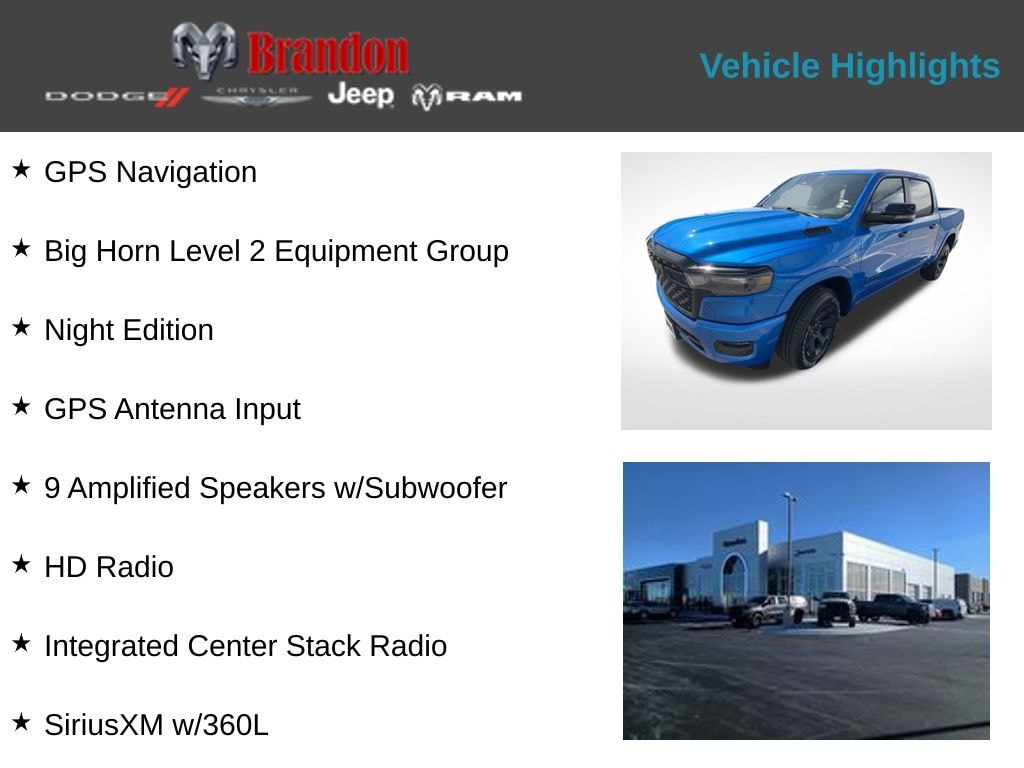 Brandon
DODGE CHRYSLER Jeep RAM

Vehicle Highlights

★ GPS Navigation

★ Big Horn Level 2 Equipment Group

★ Night Edition

★ GPS Antenna Input

★ 9 Amplified Speakers w/Subwoofer

★ HD Radio

★ Integrated Center Stack Radio

★ SiriusXM w/360L